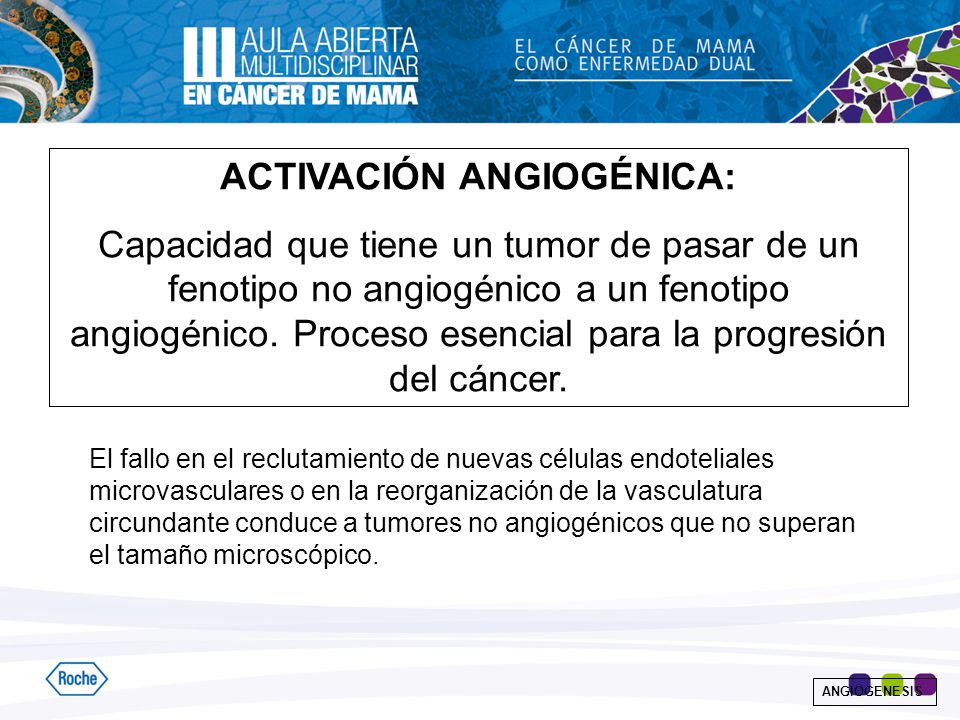 III AULA ABIERTA MULTIDISCIPLINAR EN CÁNCER DE MAMA

EL CÁNCER DE MAMA COMO ENFERMEDAD DUAL

ACTIVACIÓN ANGIOGÉNICA:

Capacidad que tiene un tumor de pasar de un fenotipo no angiogénico a un fenotipo angiogénico. Proceso esencial para la progresión del cáncer.

El fallo en el reclutamiento de nuevas células endoteliales microvasculares o en la reorganización de la vasculatura circundante conduce a tumores no angiogénicos que no superan el tamaño microscópico.

Roche

ANGIOGENESIS